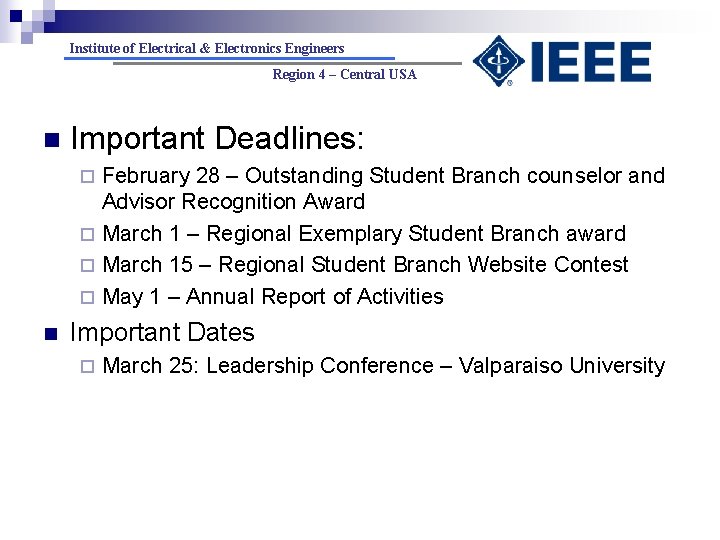 Institute of Electrical & Electronics Engineers

Region 4 – Central USA

IEEE

Important Deadlines:

February 28 – Outstanding Student Branch counselor and Advisor Recognition Award

March 1 – Regional Exemplary Student Branch award

March 15 – Regional Student Branch Website Contest

May 1 – Annual Report of Activities

Important Dates

March 25: Leadership Conference – Valparaiso University